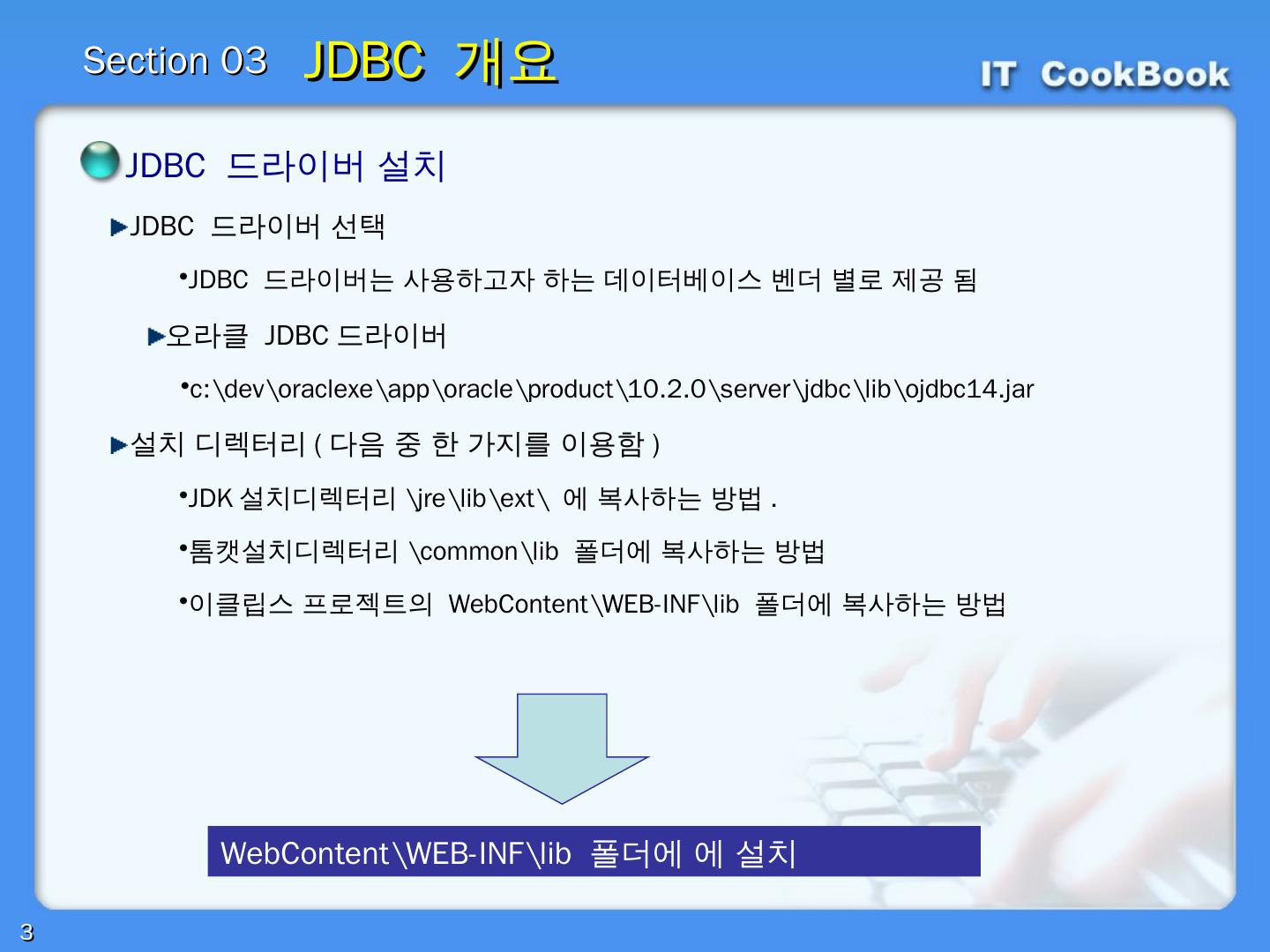 Section 03 JDBC 개요

IT CookBook

JDBC 드라이버 설치

JDBC 드라이버 선택

•JDBC 드라이버는 사용하고자 하는 데이터베이스 벤더 별로 제공 됨

오라클 JDBC 드라이버

•c:\dev\oraclexe\app\oracle\product\10.2.0\server\jdbc\lib\ojdbc14.jar

설치 디렉터리 ( 다음 중 한 가지를 이용함 )

•JDK 설치디렉터리 \jre\lib\ext\ 에 복사하는 방법 .

•톰캣설치디렉터리 \common\lib 폴더에 복사하는 방법

•이클립스 프로젝트의 WebContent\WEB-INF\lib 폴더에 복사하는 방법

WebContent\WEB-INF\lib 폴더에 에 설치

3